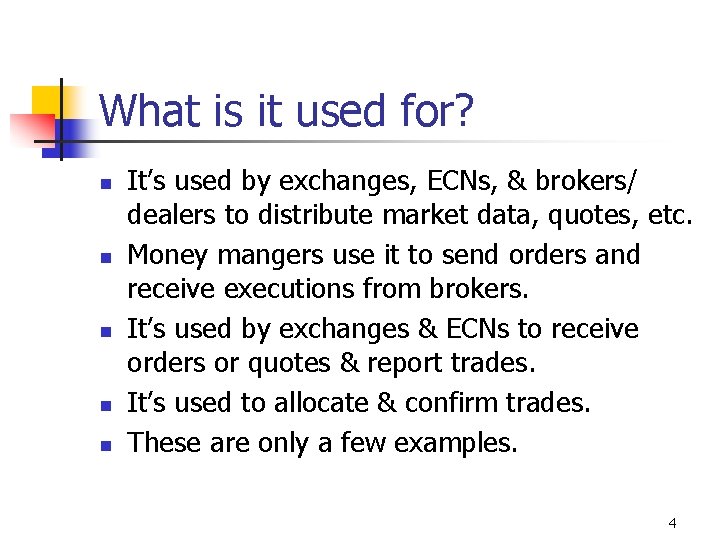 What is it used for?

- It's used by exchanges, ECNs, & brokers/ dealers to distribute market data, quotes, etc.
- Money mangers use it to send orders and receive executions from brokers.
- It's used by exchanges & ECNs to receive orders or quotes & report trades.
- It's used to allocate & confirm trades.
- These are only a few examples.

4